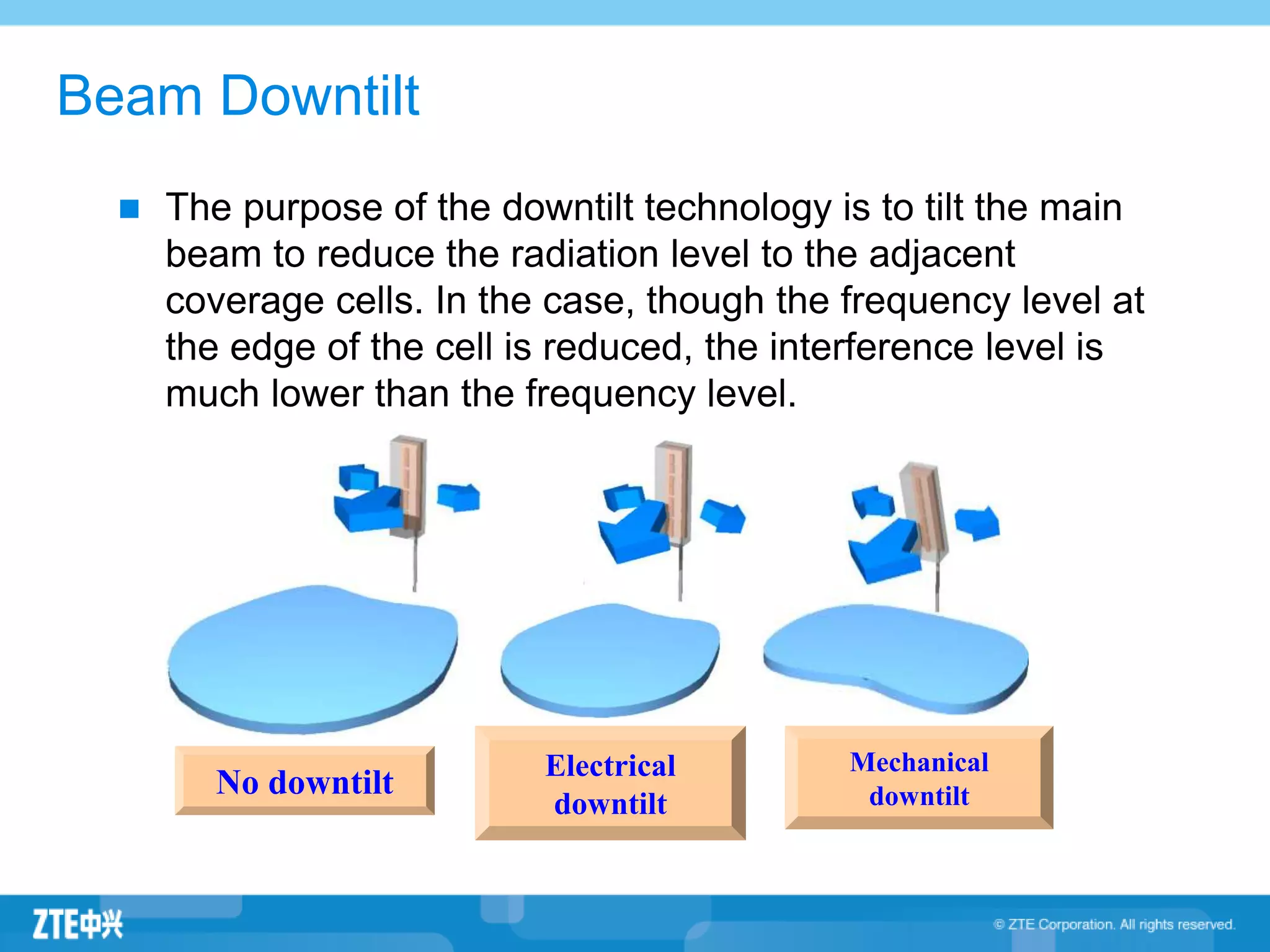 Beam Downtilt

The purpose of the downtilt technology is to tilt the main beam to reduce the radiation level to the adjacent coverage cells. In the case, though the frequency level at the edge of the cell is reduced, the interference level is much lower than the frequency level.

No downtilt

Electrical downtilt

Mechanical downtilt

ZTE中兴

© ZTE Corporation. All rights reserved.